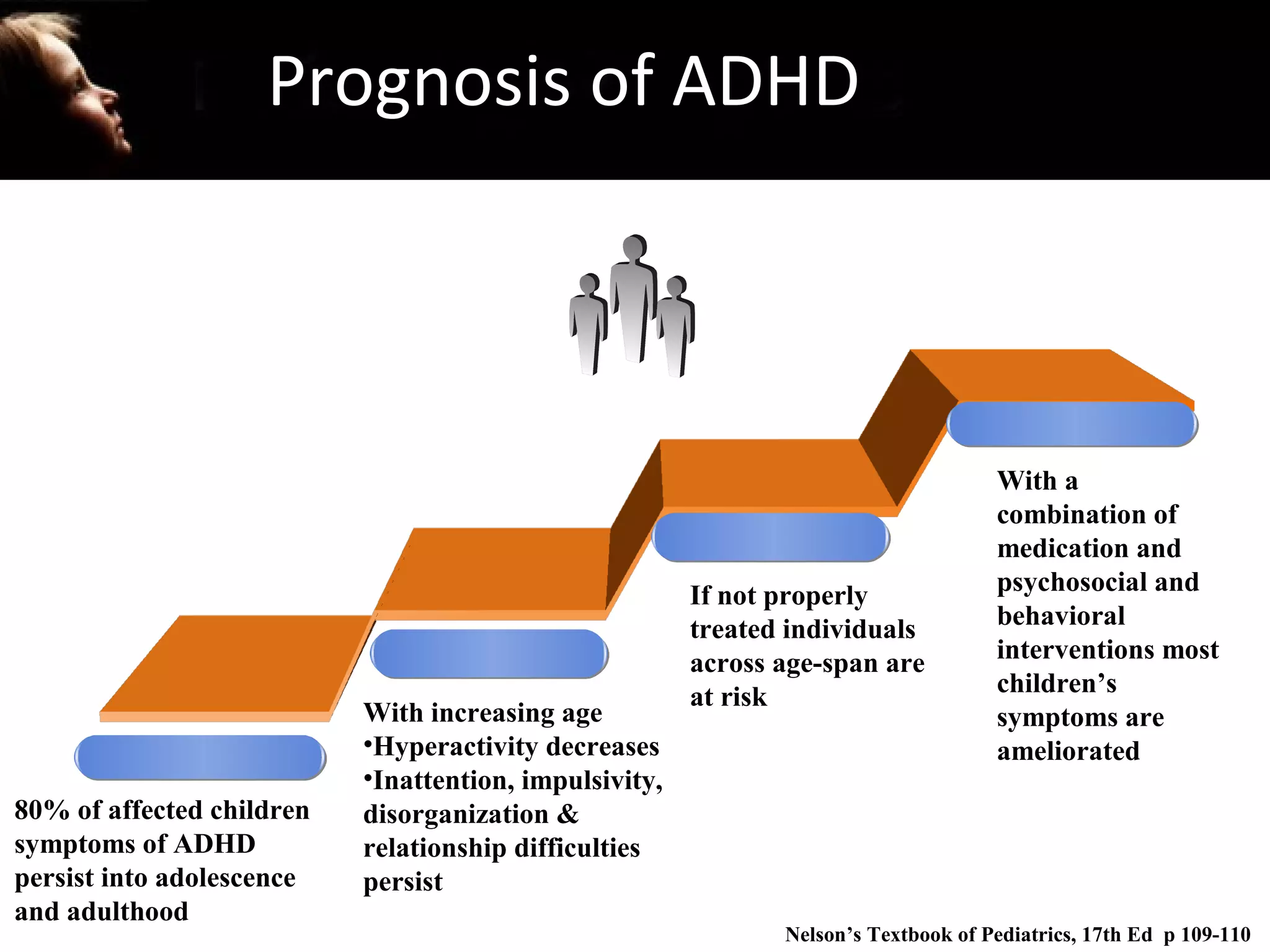 Prognosis of ADHD

80% of affected children symptoms of ADHD persist into adolescence and adulthood

With increasing age
•Hyperactivity decreases
•Inattention, impulsivity, disorganization & relationship difficulties persist

If not properly treated individuals across age-span are at risk

With a combination of medication and psychosocial and behavioral interventions most children's symptoms are ameliorated

Nelson's Textbook of Pediatrics, 17th Ed p 109-110